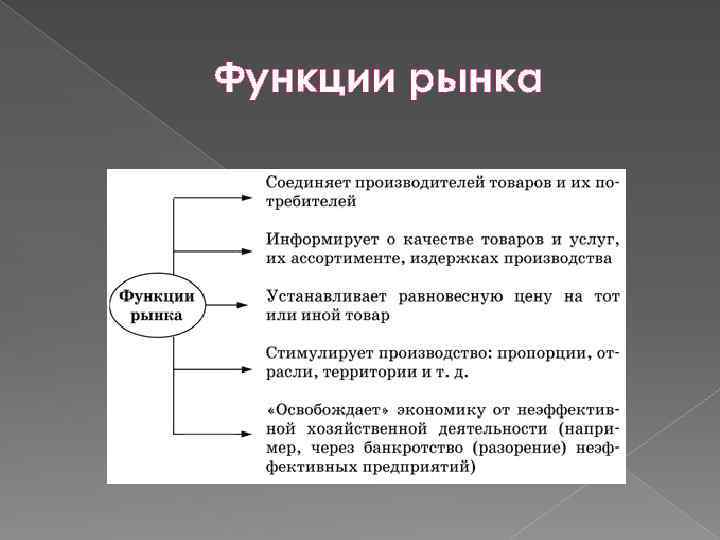 Функции рынка

Функции рынка

Соединяет производителей товаров и их потребителей

Информирует о качестве товаров и услуг, их ассортименте, издержках производства

Устанавливает равновесную цену на тот или иной товар

Стимулирует производство: пропорции, отрасли, территории и т. д.

«Освобождает» экономику от неэффективной хозяйственной деятельности (например, через банкротство (разорение) неэффективных предприятий)